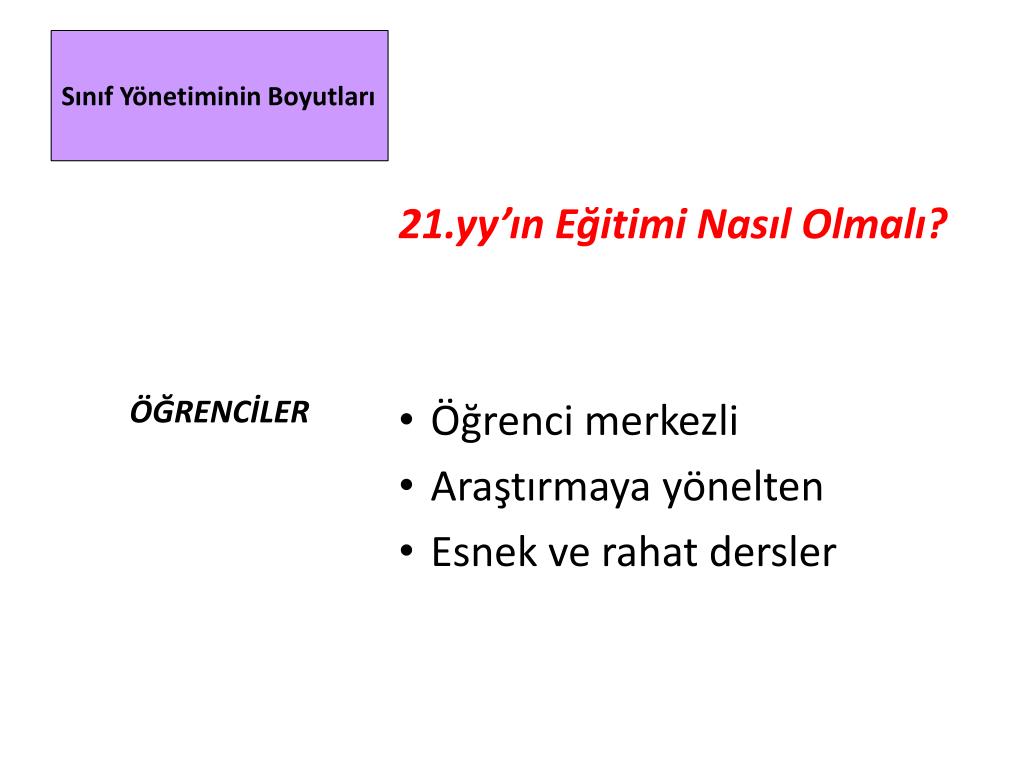 Sınıf Yönetiminin Boyutları

21.yy'ın Eğitimi Nasıl Olmalı?

ÖĞRENCİLER

• Öğrenci merkezli
• Araştırmaya yönelten
• Esnek ve rahat dersler